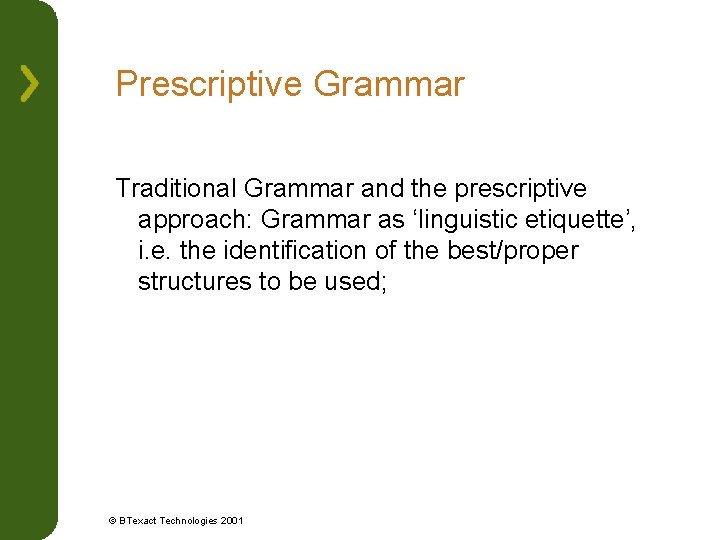 Prescriptive Grammar

Traditional Grammar and the prescriptive approach: Grammar as ‘linguistic etiquette’, i.e. the identification of the best/proper structures to be used;

© BTexact Technologies 2001